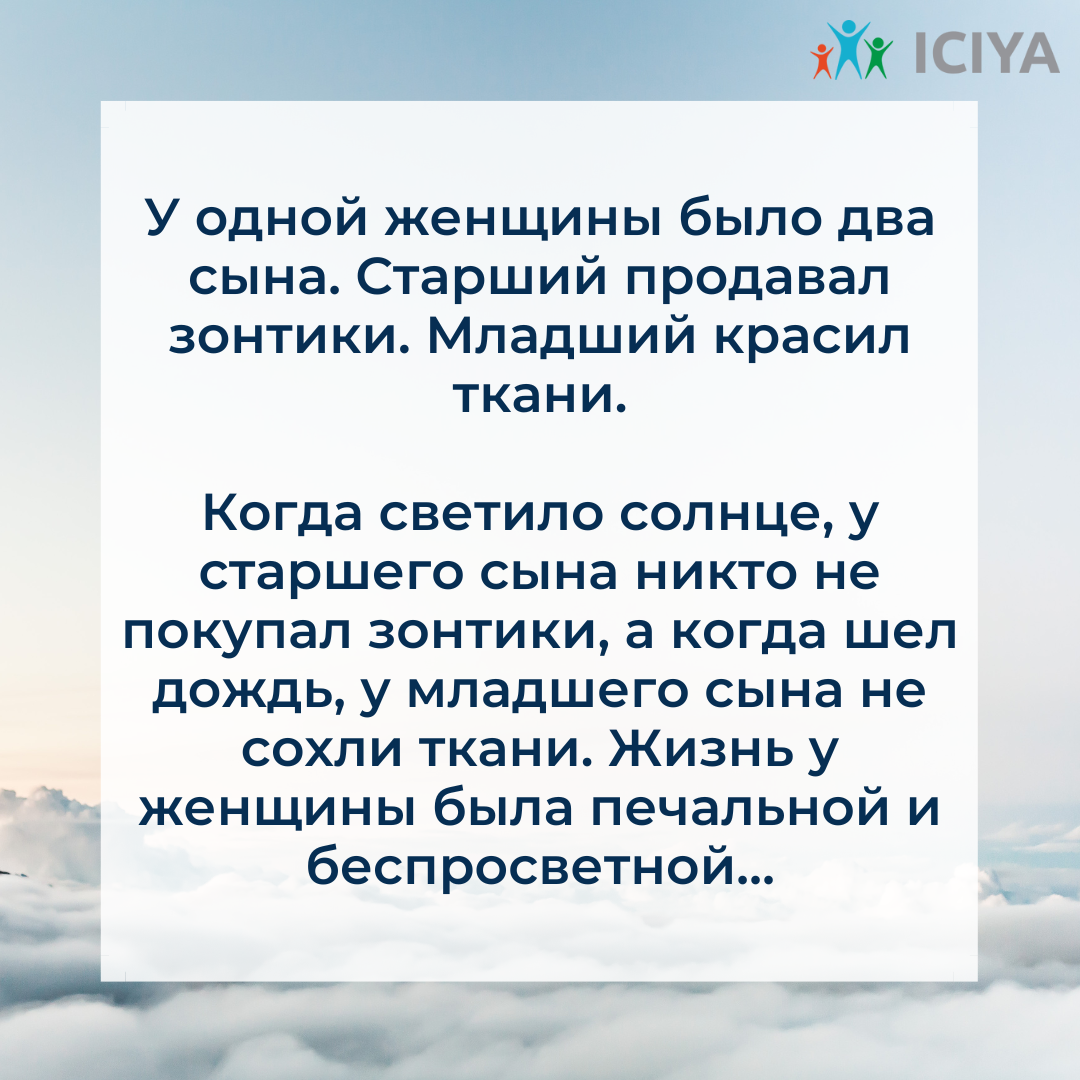 ICIYA

У одной женщины было два сына. Старший продавал зонтики. Младший красил ткани.

Когда светило солнце, у старшего сына никто не покупал зонтики, а когда шел дождь, у младшего сына не сохли ткани. Жизнь у женщины была печальной и беспросветной...